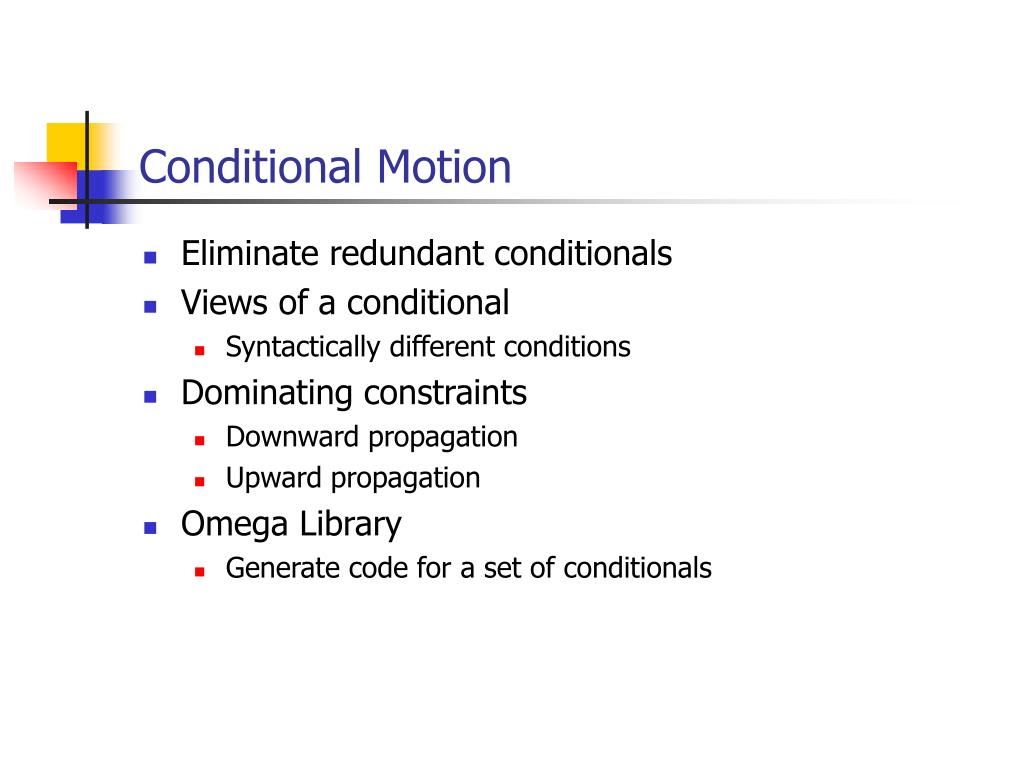 Conditional Motion

- Eliminate redundant conditionals
- Views of a conditional
  - Syntactically different conditions
- Dominating constraints
  - Downward propagation
  - Upward propagation
- Omega Library
  - Generate code for a set of conditionals